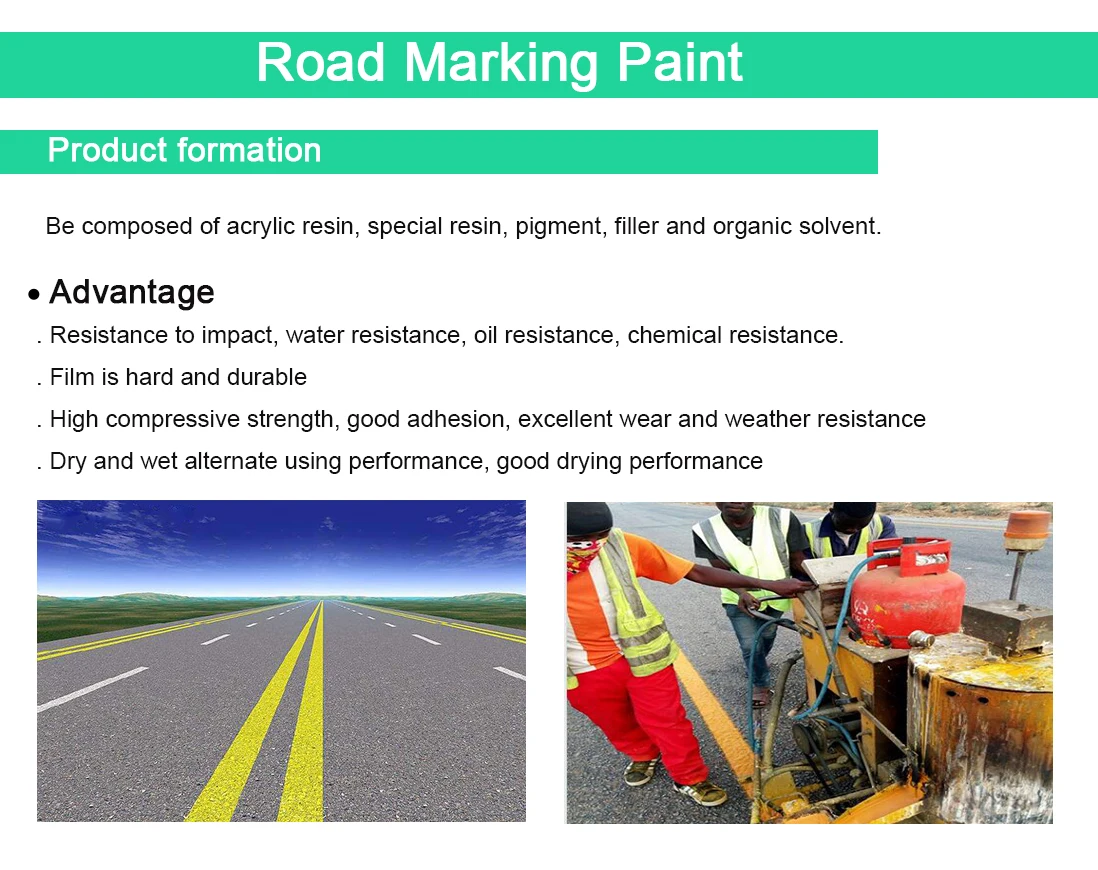 Road Marking Paint

Product formation

Be composed of acrylic resin, special resin, pigment, filler and organic solvent.

• Advantage

. Resistance to impact, water resistance, oil resistance, chemical resistance.

. Film is hard and durable

. High compressive strength, good adhesion, excellent wear and weather resistance

. Dry and wet alternate using performance, good drying performance